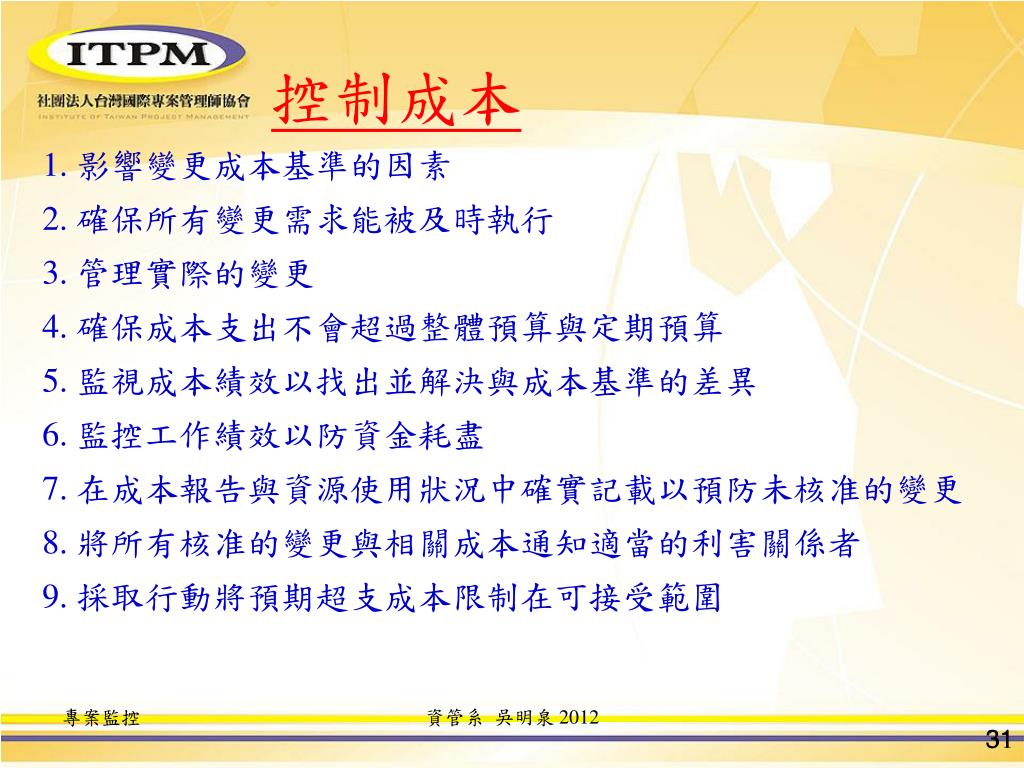 ITPM
社團法人台灣國際專案管理師協會
INSTITUTE OF TAIWAN PROJECT MANAGEMENT

控制成本

1. 影響變更成本基準的因素
2. 確保所有變更需求能被及時執行
3. 管理實際的變更
4. 確保成本支出不會超過整體預算與定期預算
5. 監視成本績效以找出並解決與成本基準的差異
6. 監控工作績效以防資金耗盡
7. 在成本報告與資源使用狀況中確實記載以預防未核准的變更
8. 將所有核准的變更與相關成本通知適當的利害關係者
9. 採取行動將預期超支成本限制在可接受範圍

專案監控

資管系 吳明泉 2012

31